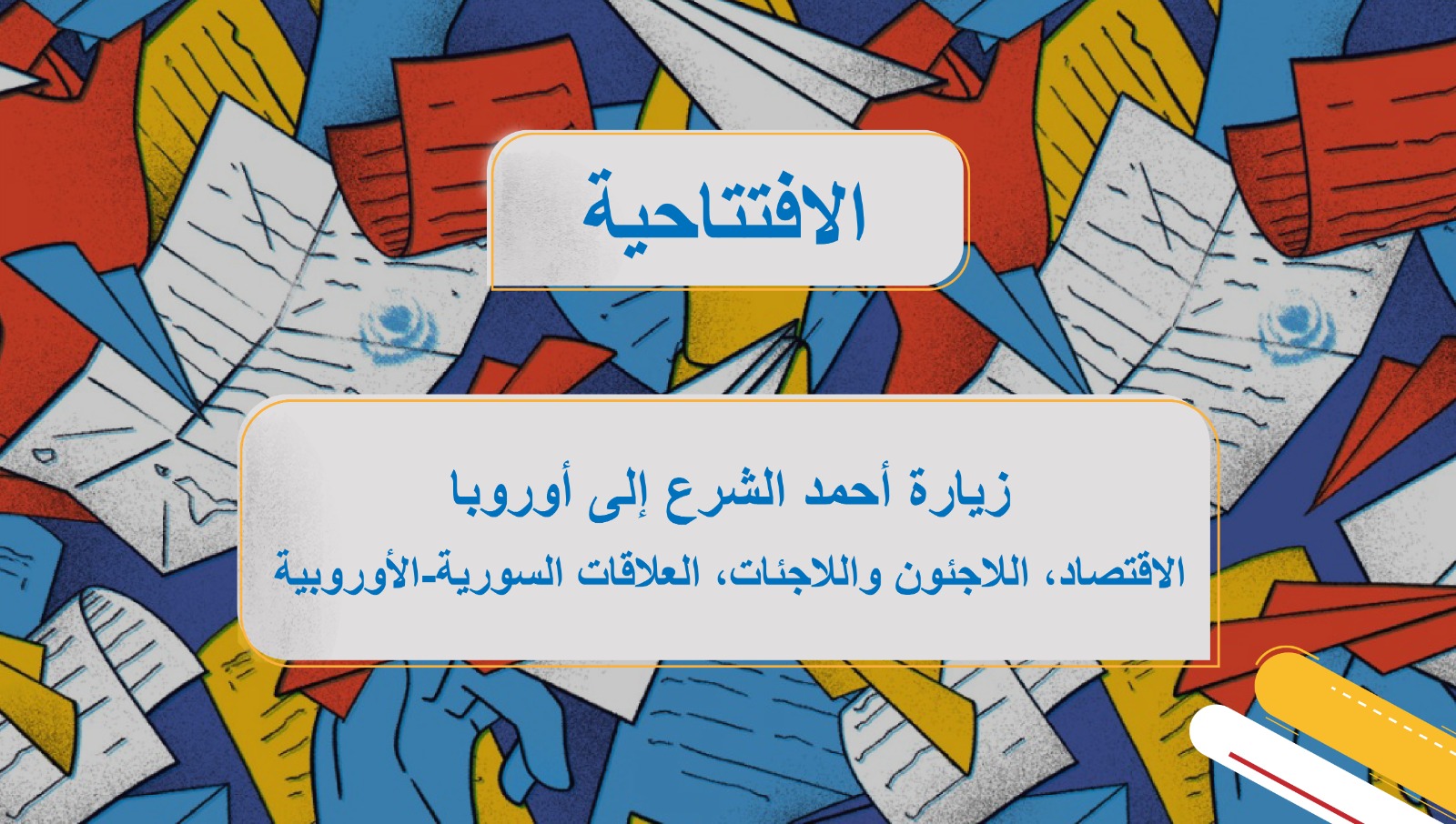 الافتتاحية

زيارة أحمد الشرع إلى أوروبا

الاقتصاد، اللاجئون واللاجئات، العلاقات السورية-الأوروبية